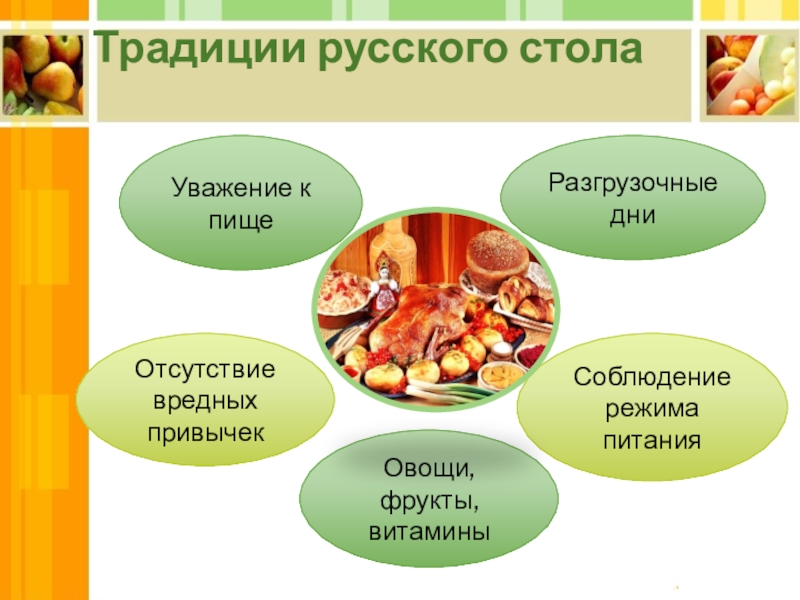 Традиции русского стола

Уважение к пище

Разгрузочные дни

Отсутствие вредных привычек

Соблюдение режима питания

Овощи, фрукты, витамины